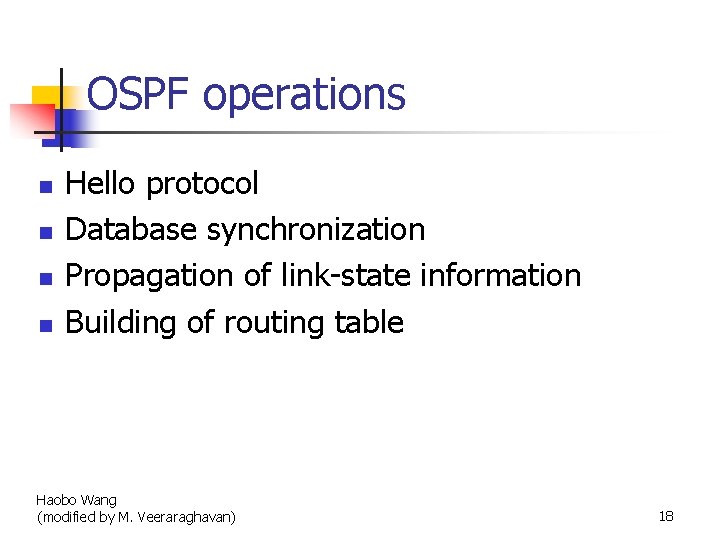 OSPF operations

- Hello protocol
- Database synchronization
- Propagation of link-state information
- Building of routing table

Haobo Wang
(modified by M. Veeraraghavan)

18